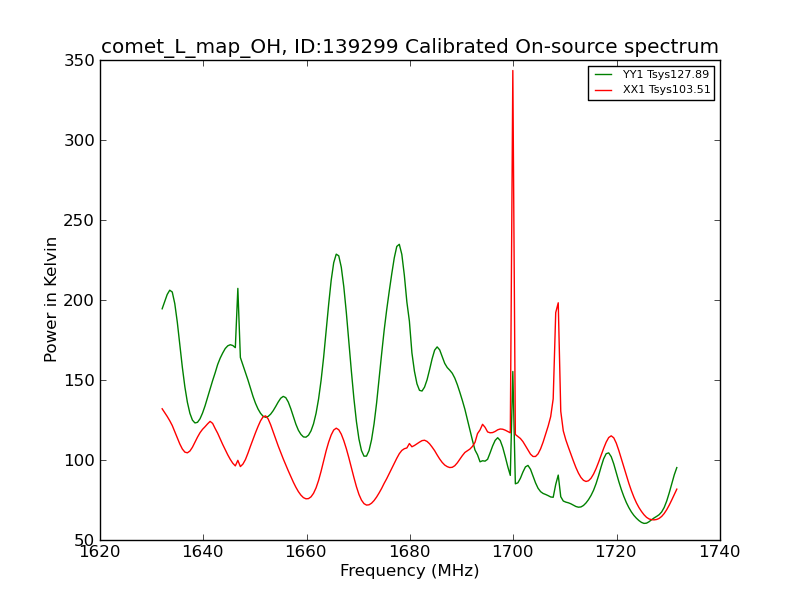 comet_L_map_OH, ID:139299 Calibrated On-source spectrum

YY1 Tsys127.89
XX1 Tsys103.51

Power in Kelvin

350
300
250
200
150
100
50

1620
1640
1660
1680
1700
1720
1740

Frequency (MHz)